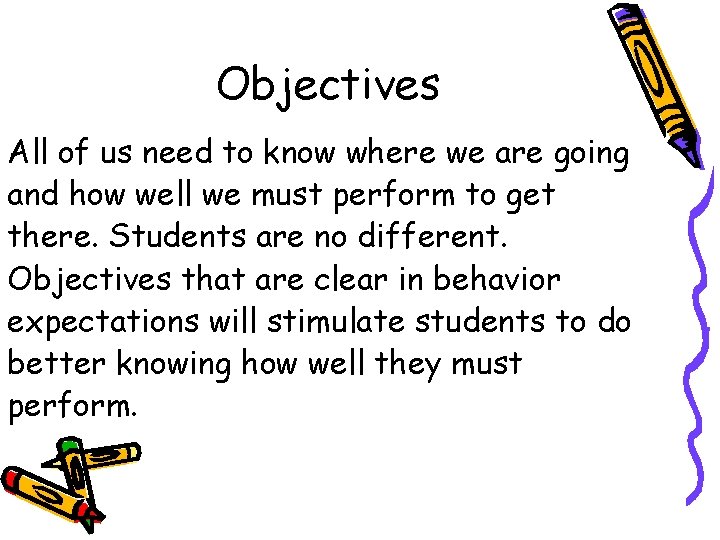 Objectives

All of us need to know where we are going and how well we must perform to get there. Students are no different. Objectives that are clear in behavior expectations will stimulate students to do better knowing how well they must perform.